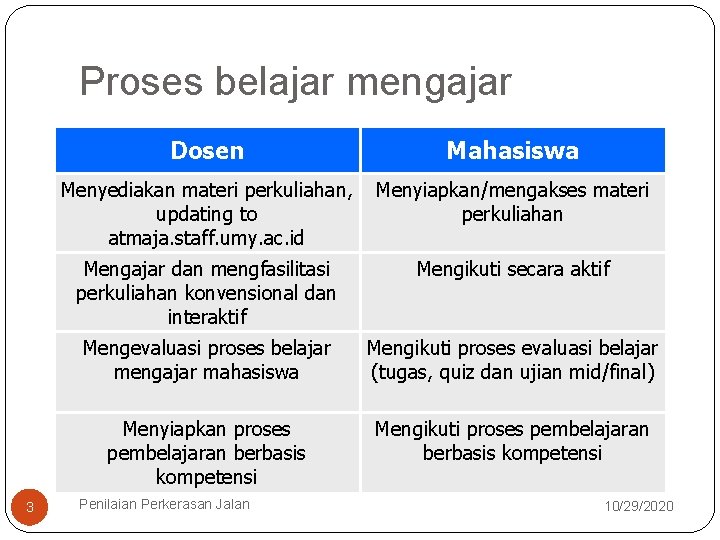 Proses belajar mengajar

| Dosen | Mahasiswa |
|---|---|
| Menyediakan materi perkuliahan, updating to atmaja.staff.umy.ac.id | Menyiapkan/mengakses materi perkuliahan |
| Mengajar dan mengfasilitasi perkuliahan konvensional dan interaktif | Mengikuti secara aktif |
| Mengevaluasi proses belajar mengajar mahasiswa | Mengikuti proses evaluasi belajar (tugas, quiz dan ujian mid/final) |
| Menyiapkan proses pembelajaran berbasis kompetensi | Mengikuti proses pembelajaran berbasis kompetensi |

3

Penilaian Perkerasan Jalan

10/29/2020